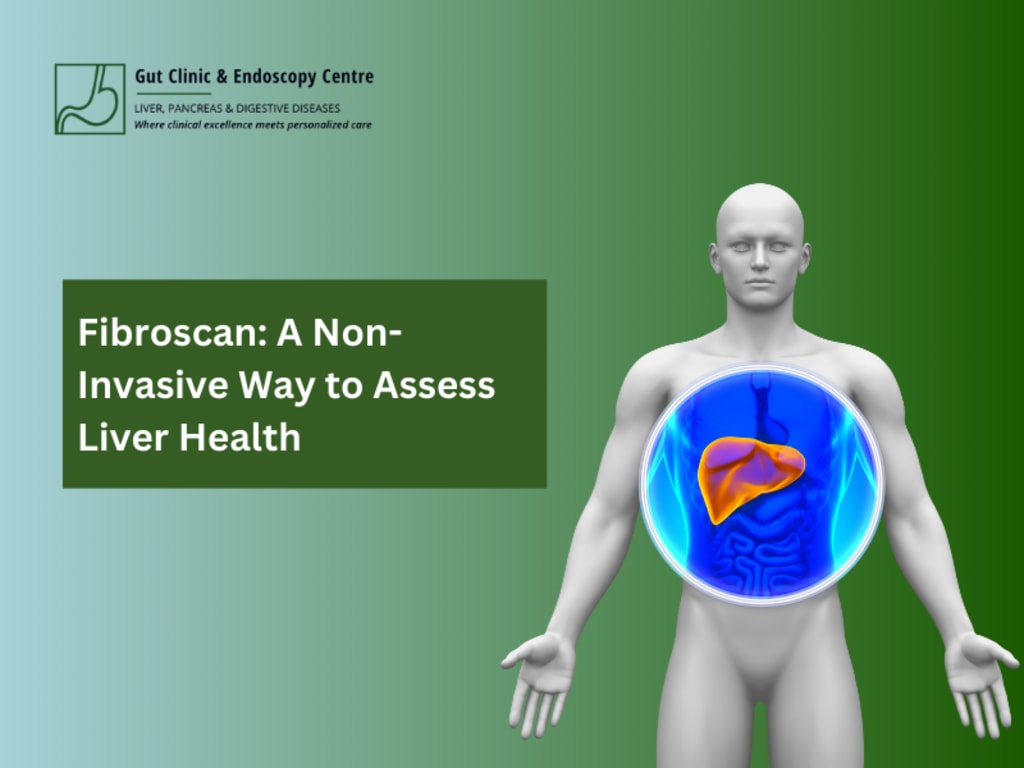 Gut Clinic & Endoscopy Centre
LIVER, PANCREAS & DIGESTIVE DISEASES
Where clinical excellence meets personalized care

Fibroscan: A Non-Invasive Way to Assess Liver Health